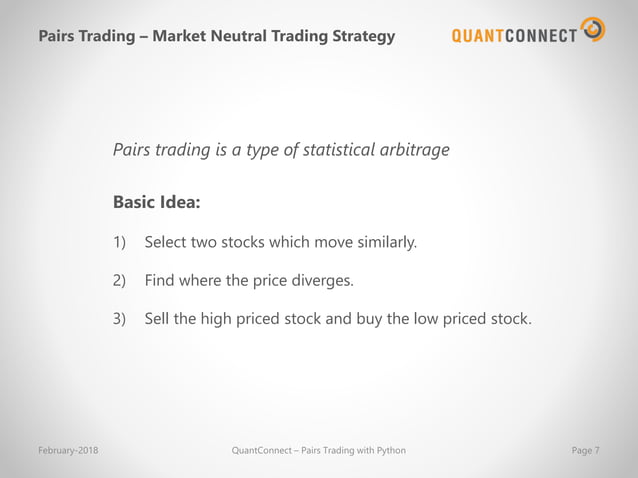 Pairs Trading – Market Neutral Trading Strategy

QUANTCONNECT

Pairs trading is a type of statistical arbitrage

Basic Idea:

1) Select two stocks which move similarly.

2) Find where the price diverges.

3) Sell the high priced stock and buy the low priced stock.

February-2018

QuantConnect – Pairs Trading with Python

Page 7